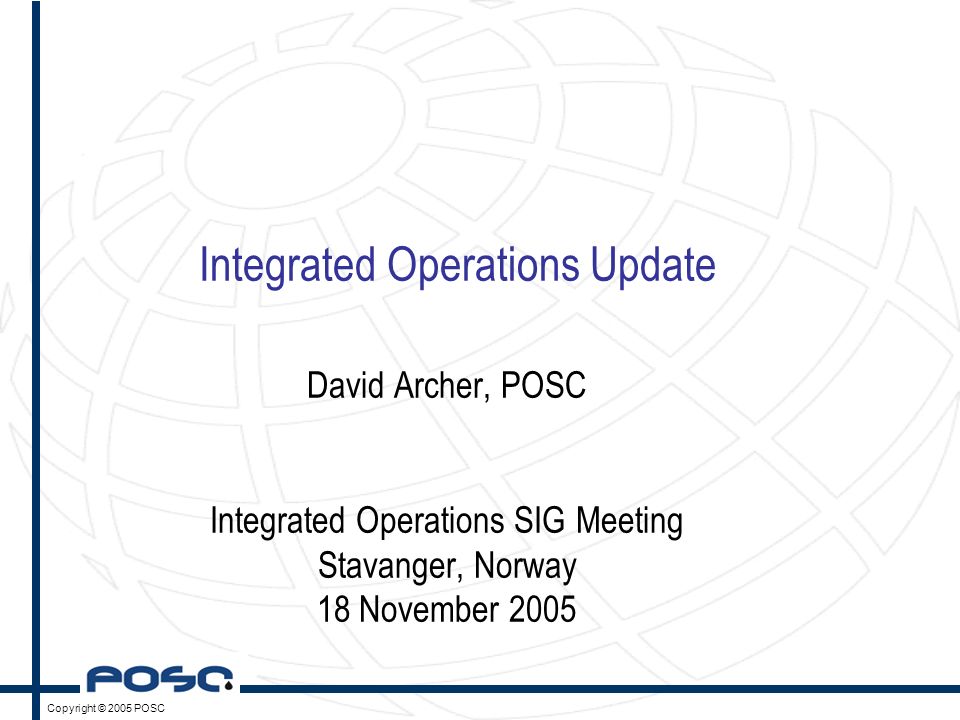 Integrated Operations Update

David Archer, POSC

Integrated Operations SIG Meeting
Stavanger, Norway
18 November 2005

POSC

Copyright © 2005 POSC